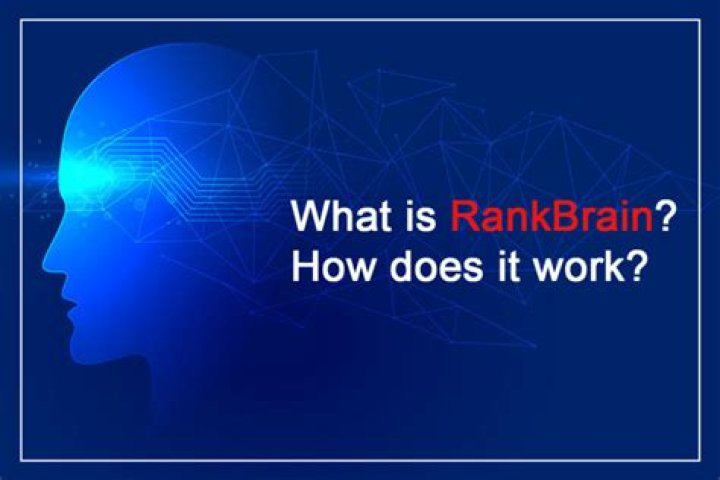 What is RankBrain?
How does it work?